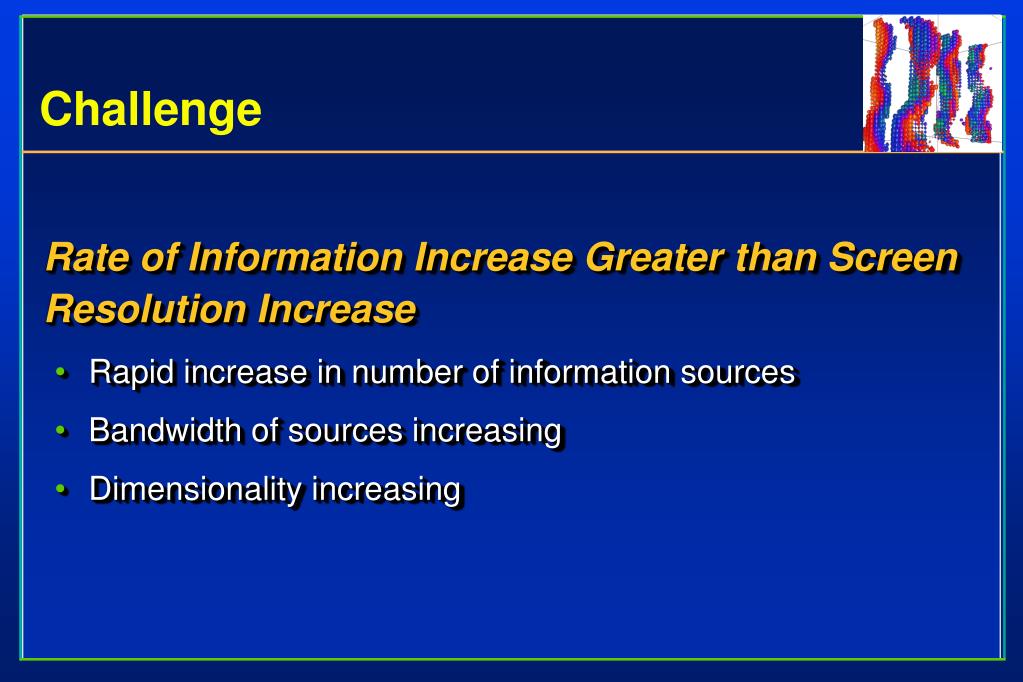 Challenge

Rate of Information Increase Greater than Screen Resolution Increase

• Rapid increase in number of information sources
• Bandwidth of sources increasing
• Dimensionality increasing